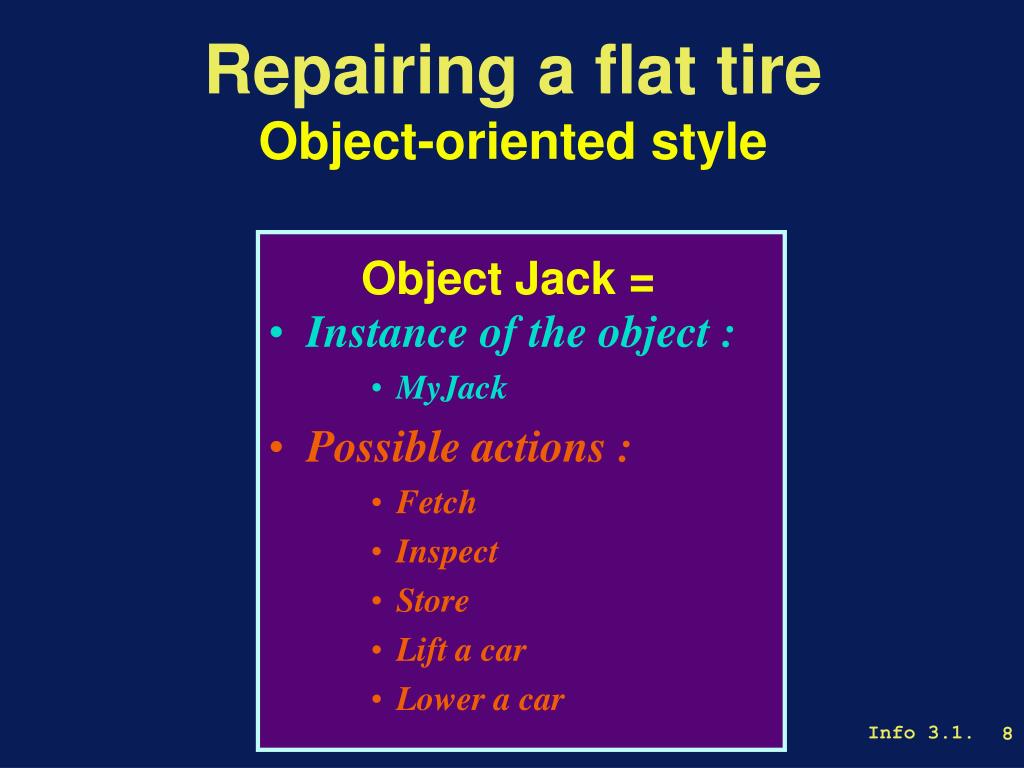 Repairing a flat tire
Object-oriented style

Object Jack =
• Instance of the object :
• MyJack
• Possible actions :
• Fetch
• Inspect
• Store
• Lift a car
• Lower a car

Info 3.1. 8